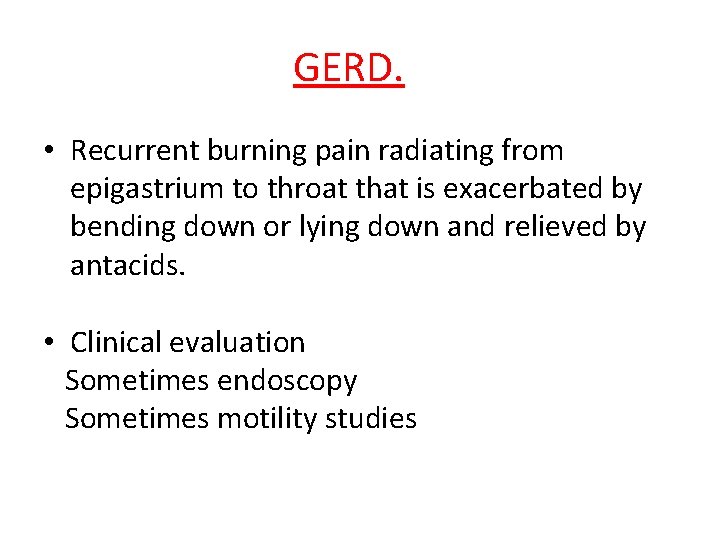 GERD.

• Recurrent burning pain radiating from epigastrium to throat that is exacerbated by bending down or lying down and relieved by antacids.

• Clinical evaluation
Sometimes endoscopy
Sometimes motility studies